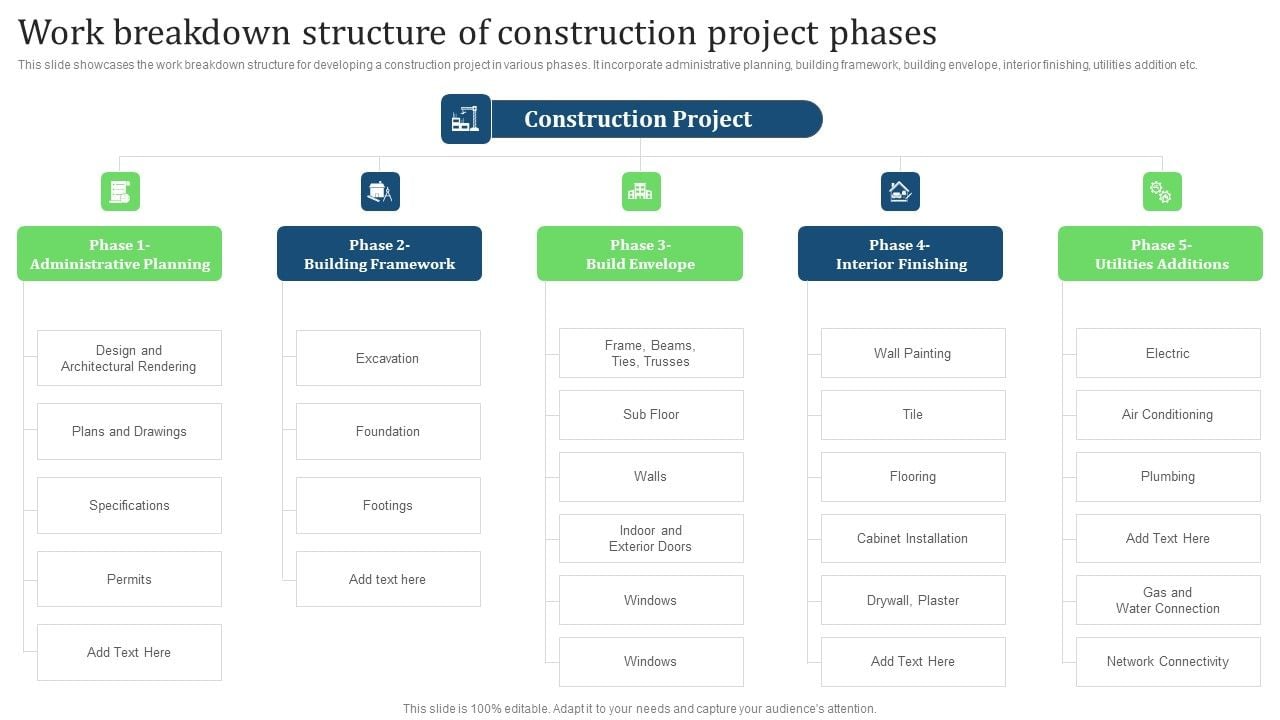 Work breakdown structure of construction project phases

This slide showcases the work breakdown structure for developing a construction project in various phases. It incorporate administrative planning, building framework, building envelope, interior finishing, utilities addition etc.

Construction Project

Phase 1- Administrative Planning

Design and Architectural Rendering

Plans and Drawings

Specifications

Permits

Add Text Here

Phase 2- Building Framework

Excavation

Foundation

Footings

Add text here

Phase 3- Build Envelope

Frame, Beams, Ties, Trusses

Sub Floor

Walls

Indoor and Exterior Doors

Windows

Windows

Phase 4- Interior Finishing

Wall Painting

Tile

Flooring

Cabinet Installation

Drywall, Plaster

Add Text Here

Phase 5- Utilities Additions

Electric

Air Conditioning

Plumbing

Add Text Here

Gas and Water Connection

Network Connectivity

This slide is 100% editable. Adapt it to your needs and capture your audience's attention.